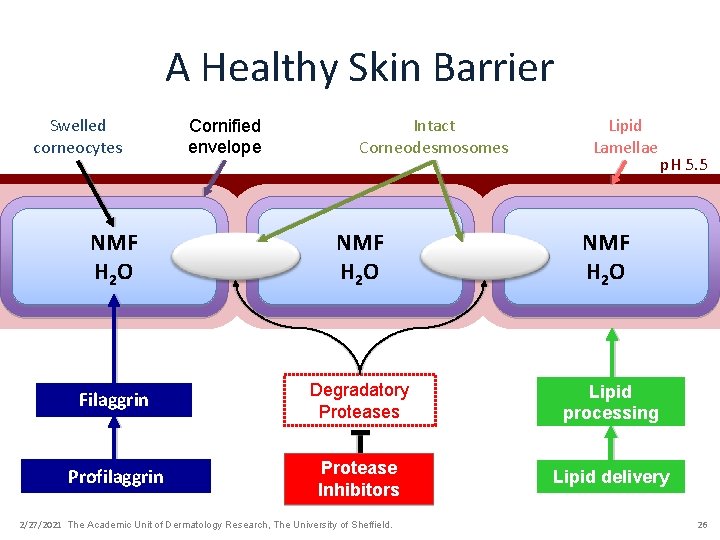 A Healthy Skin Barrier

Swelled corneocytes

Cornified envelope

Intact Corneodesmosomes

Lipid Lamellae

pH 5.5

NMF
$H_2O$

NMF
$H_2O$

NMF
$H_2O$

Filaggrin

Profilaggrin

Degradatory Proteases

Protease Inhibitors

Lipid processing

Lipid delivery

2/27/2021 The Academic Unit of Dermatology Research, The University of Sheffield.

26